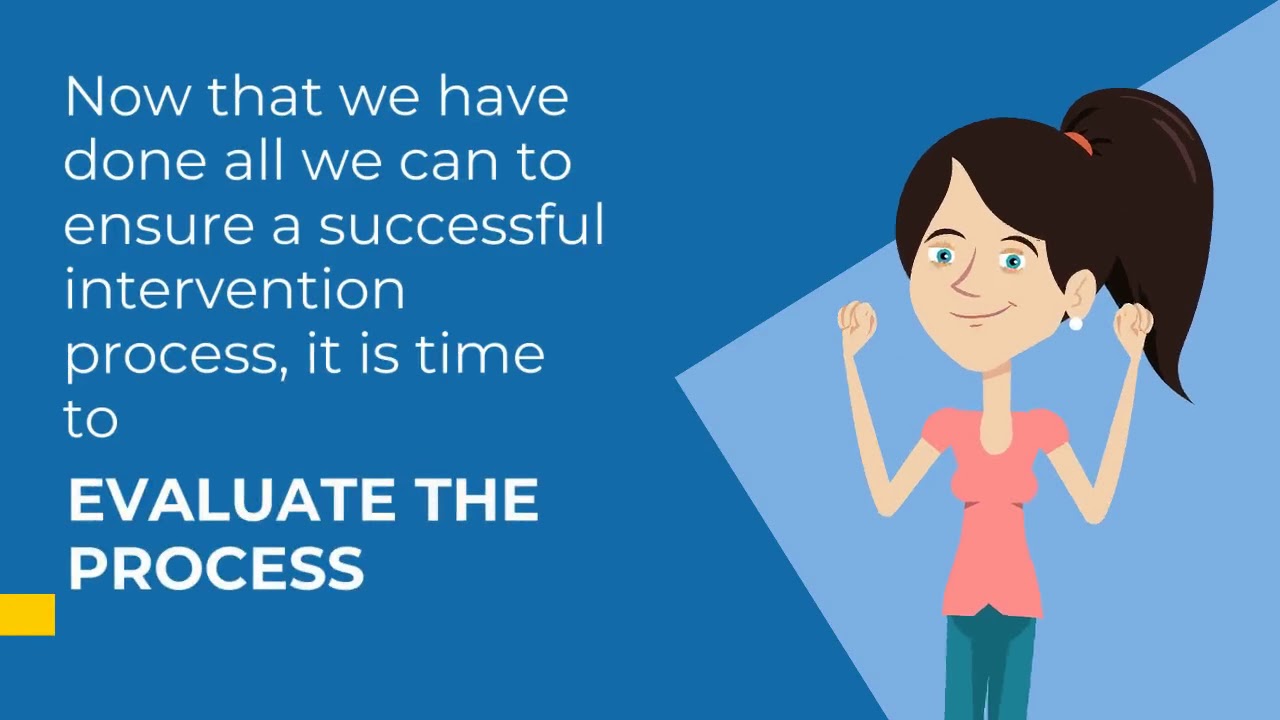 Now that we have done all we can to ensure a successful intervention process, it is time to

EVALUATE THE PROCESS